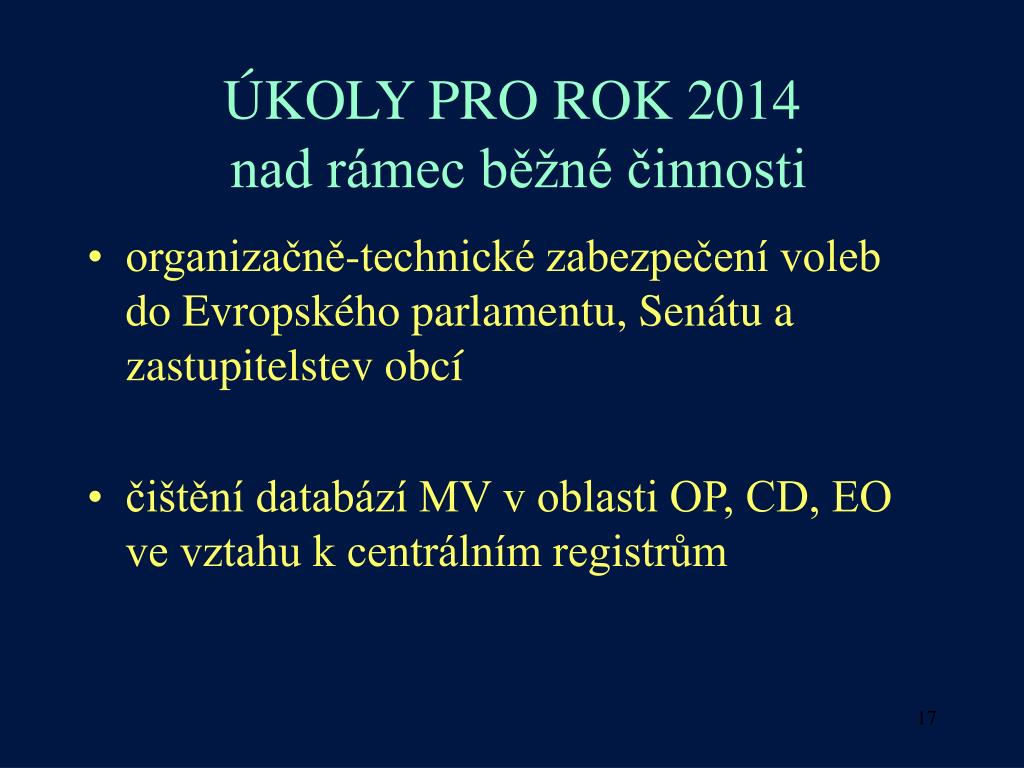 ÚKOLY PRO ROK 2014
nad rámec běžné činnosti

• organizačně-technické zabezpečení voleb do Evropského parlamentu, Senátu a zastupitelstev obcí

• čištění databází MV v oblasti OP, CD, EO ve vztahu k centrálním registrům

17